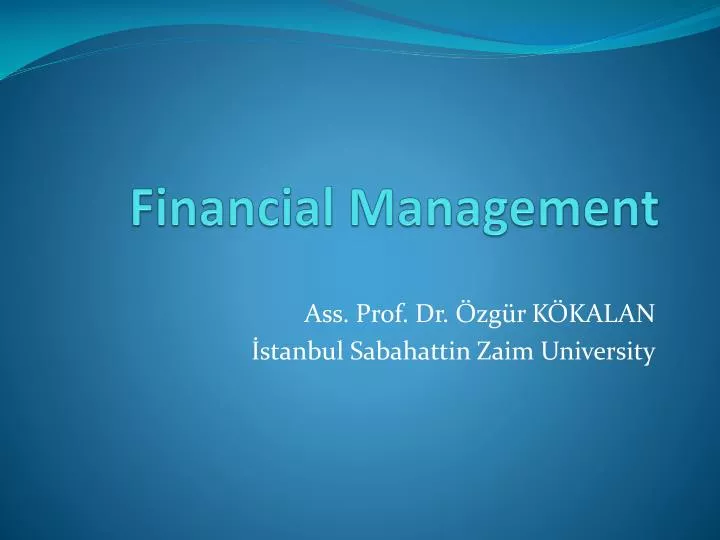 Financial Management

Ass. Prof. Dr. Özgür KÖKALAN
İstanbul Sabahattin Zaim University